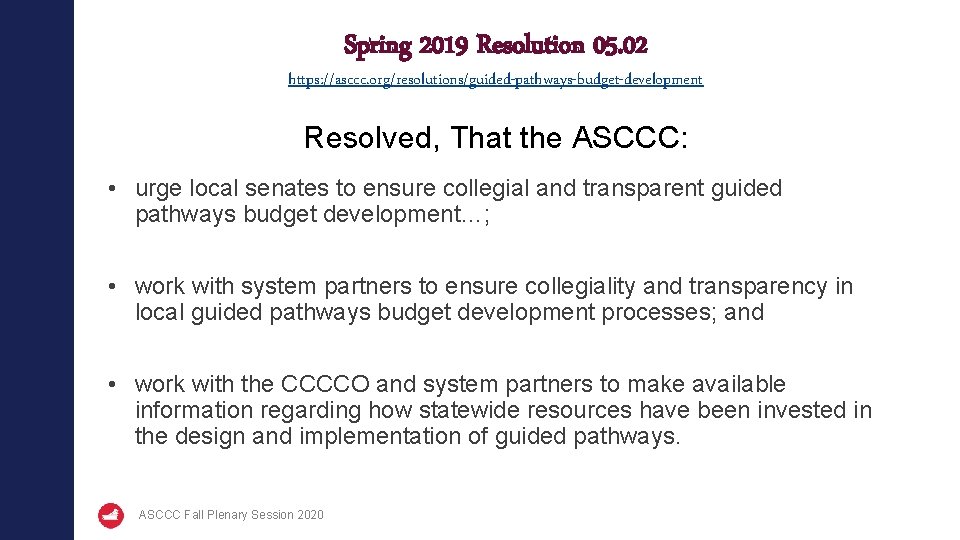 Spring 2019 Resolution 05.02

https://asccc.org/resolutions/guided-pathways-budget-development

Resolved, That the ASCCC:

• urge local senates to ensure collegial and transparent guided pathways budget development…;

• work with system partners to ensure collegiality and transparency in local guided pathways budget development processes; and

• work with the CCCCO and system partners to make available information regarding how statewide resources have been invested in the design and implementation of guided pathways.

ASCCC Fall Plenary Session 2020